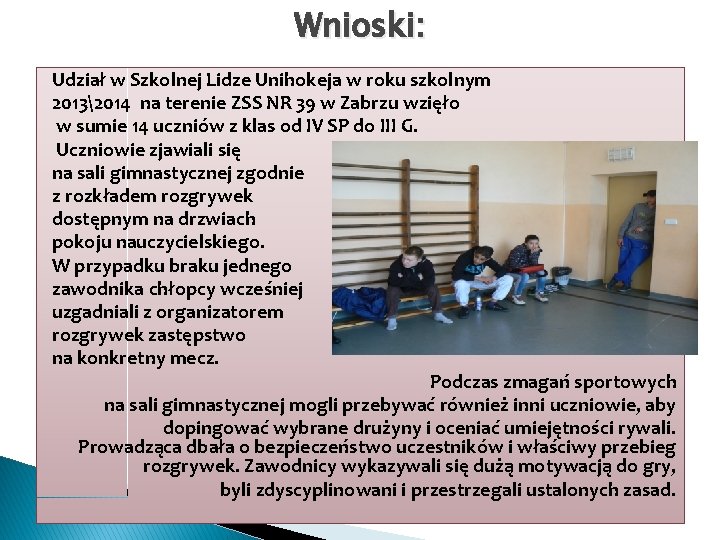 Wnioski:

Udział w Szkolnej Lidze Unihokeja w roku szkolnym 2013\2014 na terenie ZSS NR 39 w Zabrzu wzięło w sumie 14 uczniów z klas od IV SP do III G.

Uczniowie zjawiali się na sali gimnastycznej zgodnie z rozkładem rozgrywek dostępnym na drzwiach pokoju nauczycielskiego. W przypadku braku jednego zawodnika chłopcy wcześniej uzgadniali z organizatorem rozgrywek zastępstwo na konkretny mecz.

Podczas zmagań sportowych na sali gimnastycznej mogli przebywać również inni uczniowie, aby dopingować wybrane drużyny i oceniać umiejętności rywali. Prowadząca dbała o bezpieczeństwo uczestników i właściwy przebieg rozgrywek. Zawodnicy wykazywali się dużą motywacją do gry, byli zdyscyplinowani i przestrzegali ustalonych zasad.